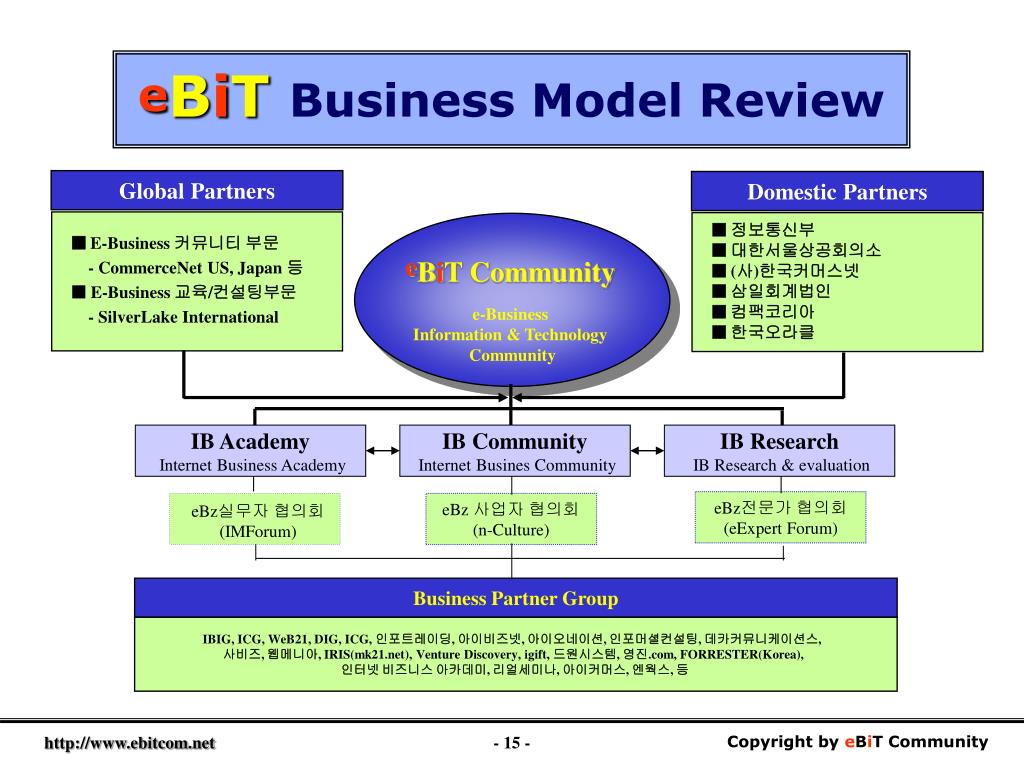 eBiT Business Model Review

Global Partners

■ E-Business 커뮤니티 부문
- CommerceNet US, Japan 등
■ E-Business 교육/컨설팅부문
- SilverLake International

eBiT Community
e-Business Information & Technology Community

Domestic Partners

■ 정보통신부
■ 대한서울상공회의소
■ (사)한국커머스넷
■ 삼일회계법인
■ 컴팩코리아
■ 한국오라클

IB Academy
Internet Business Academy

IB Community
Internet Busines Community

IB Research
IB Research & evaluation

eBz실무자 협의회
(IMForum)

eBz 사업자 협의회
(n-Culture)

eBz전문가 협의회
(eExpert Forum)

Business Partner Group

IBIG, ICG, WeB21, DIG, ICG, 인포트레이딩, 아이비즈넷, 아이오네이션, 인포머셜컨설팅, 데카커뮤니케이션스, 사비즈, 웹메니아, IRIS(mk21.net), Venture Discovery, igift, 드원시스템, 영진.com, FORRESTER(Korea), 인터넷 비즈니스 아카데미, 리얼세미나, 아이커머스, 엔웍스, 등

http://www.ebitcom.net

- 15 -

Copyright by eBiT Community